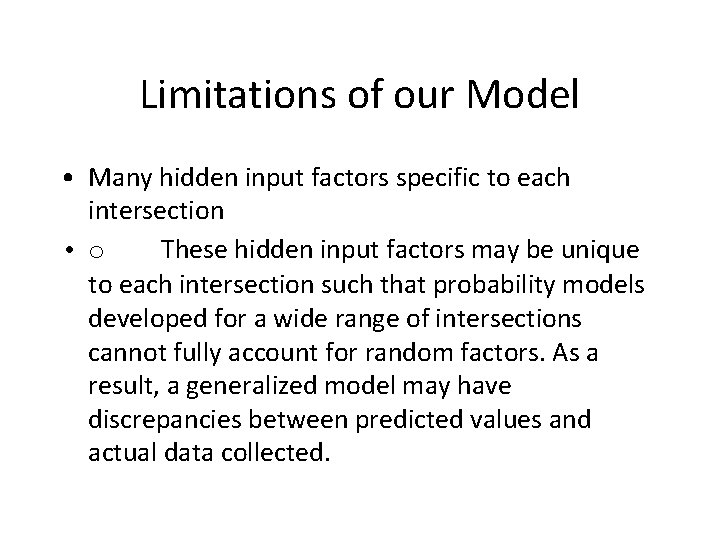 Limitations of our Model

• Many hidden input factors specific to each intersection

• o These hidden input factors may be unique to each intersection such that probability models developed for a wide range of intersections cannot fully account for random factors. As a result, a generalized model may have discrepancies between predicted values and actual data collected.